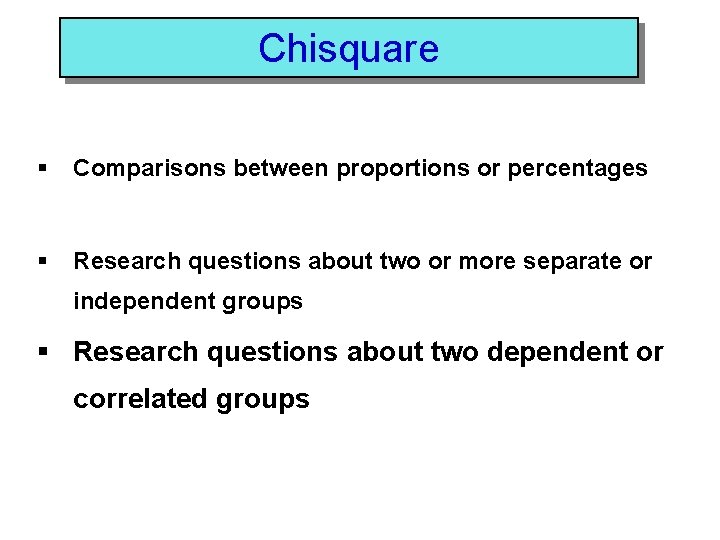 Chisquare

▪ Comparisons between proportions or percentages

▪ Research questions about two or more separate or independent groups

▪ Research questions about two dependent or correlated groups